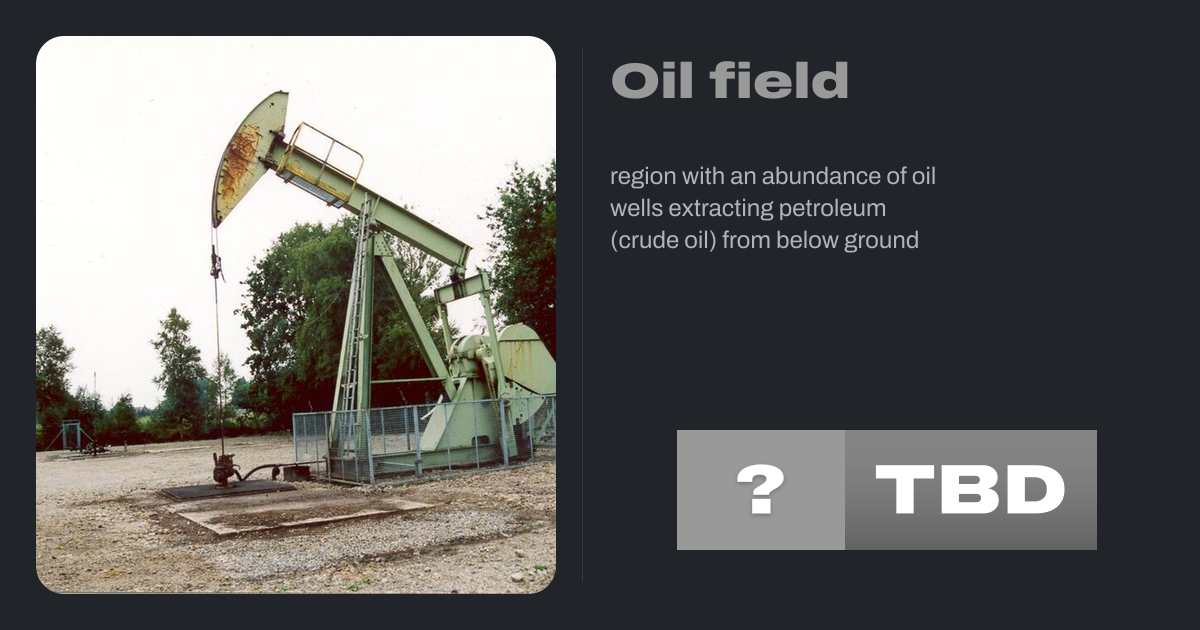 Oil field

region with an abundance of oil wells extracting petroleum (crude oil) from below ground

?

TBD